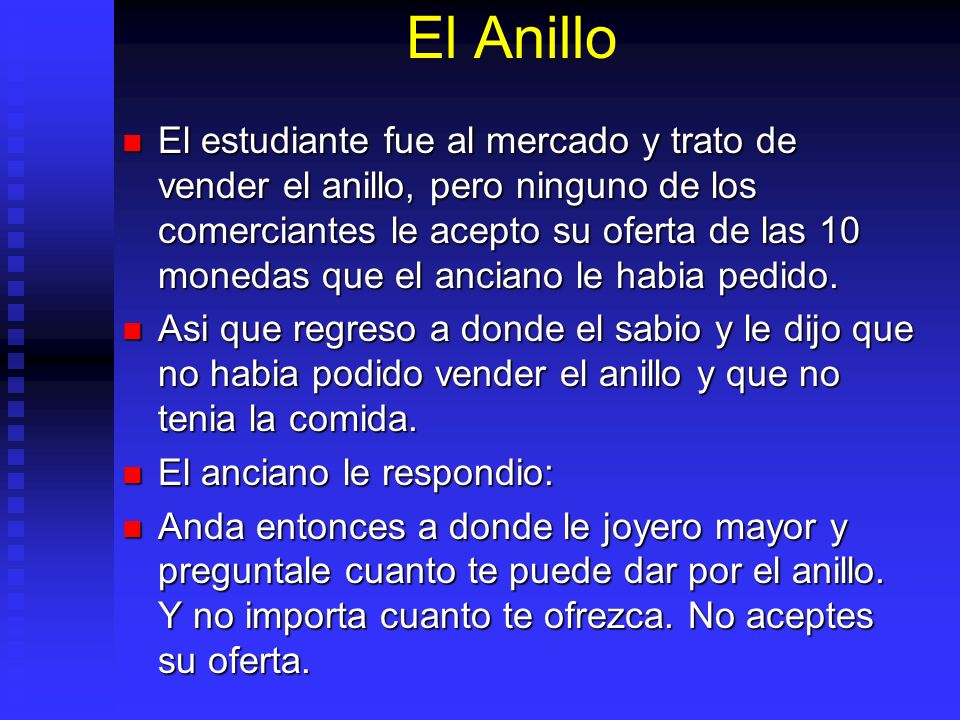 El Anillo

El estudiante fue al mercado y trato de vender el anillo, pero ninguno de los comerciantes le acepto su oferta de las 10 monedas que el anciano le habia pedido.

Asi que regreso a donde el sabio y le dijo que no habia podido vender el anillo y que no tenia la comida.

El anciano le respondio:

Anda entonces a donde le joyero mayor y preguntale cuanto te puede dar por el anillo. Y no importa cuanto te ofrezca. No aceptes su oferta.